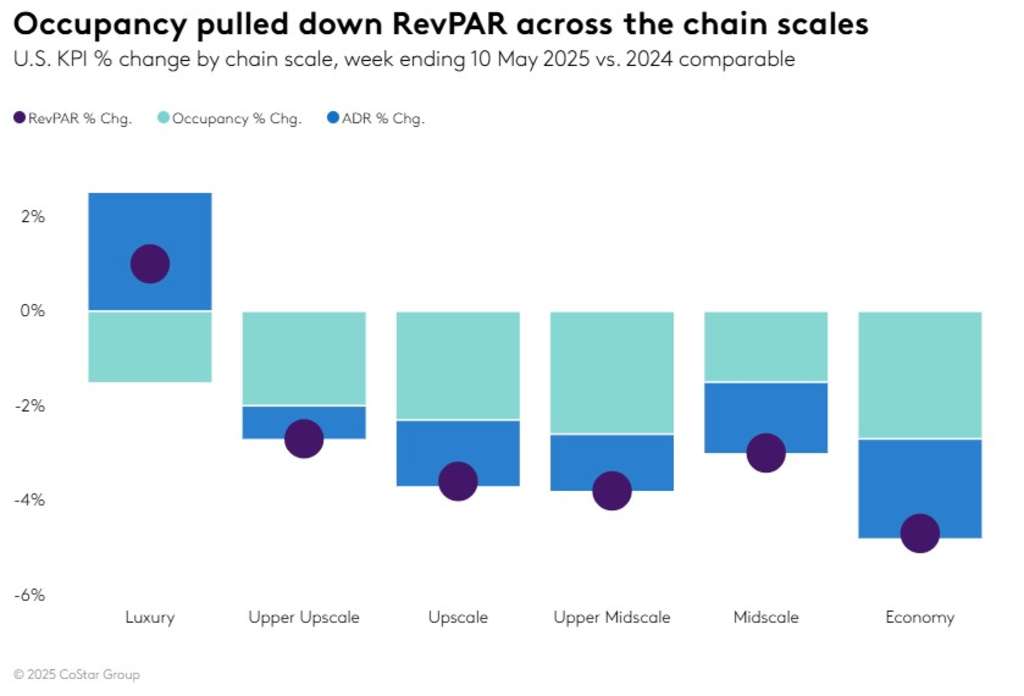 Occupancy pulled down RevPAR across the chain scales

U.S. KPI % change by chain scale, week ending 10 May 2025 vs. 2024 comparable

RevPAR % Chg. Occupancy % Chg. ADR % Chg.

2%
0%
-2%
-4%
-6%

Luxury Upper Upscale Upscale Upper Midscale Midscale Economy

© 2025 CoStar Group